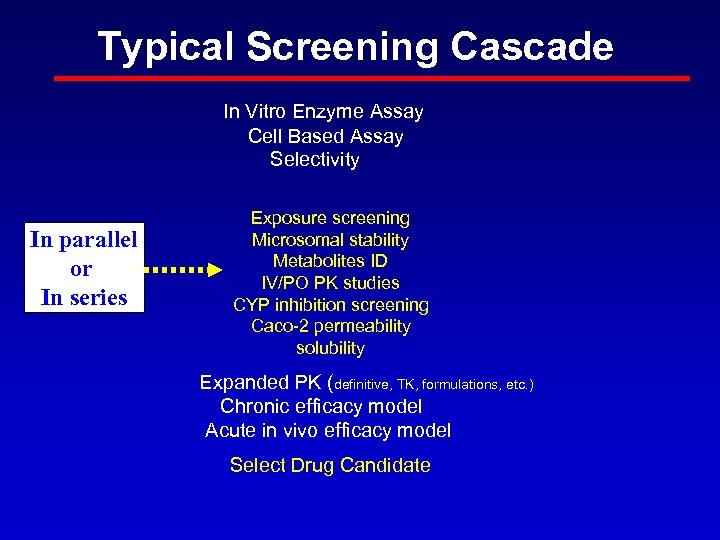 Typical Screening Cascade

In Vitro Enzyme Assay
Cell Based Assay
Selectivity

In parallel
or
In series

Exposure screening
Microsomal stability
Metabolites ID
IV/PO PK studies
CYP inhibition screening
Caco-2 permeability
solubility

Expanded PK (definitive, TK, formulations, etc.)
Chronic efficacy model
Acute in vivo efficacy model

Select Drug Candidate